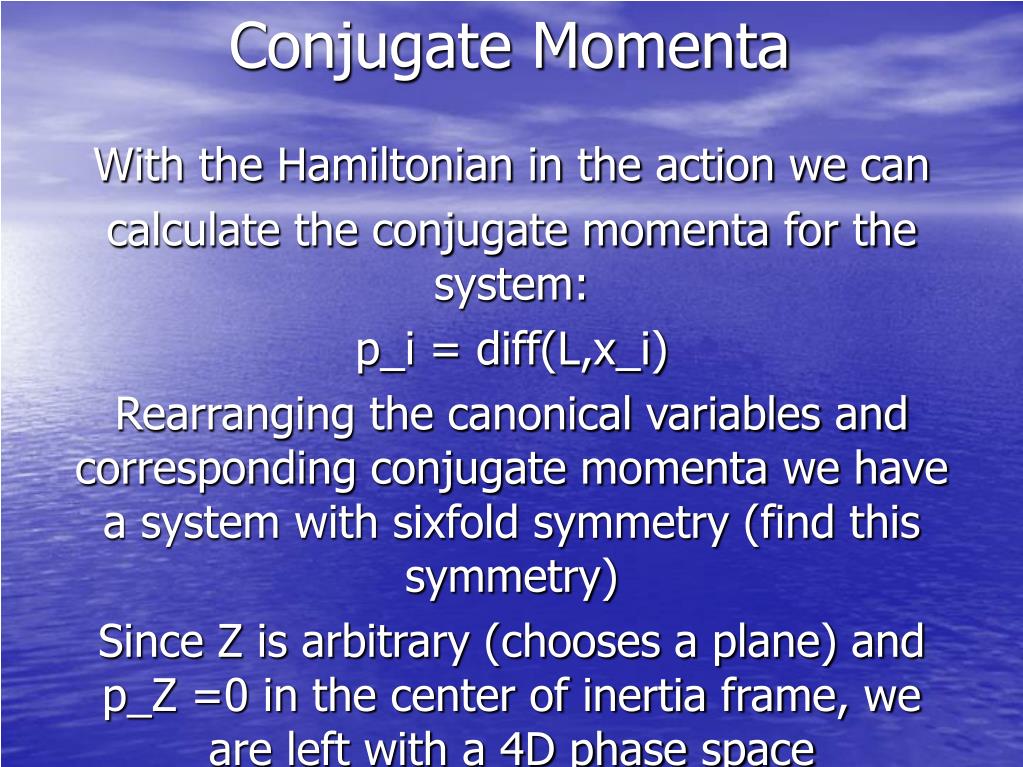 Conjugate Momenta

With the Hamiltonian in the action we can calculate the conjugate momenta for the system:

p_i = diff(L,x_i)

Rearranging the canonical variables and corresponding conjugate momenta we have a system with sixfold symmetry (find this symmetry)

Since Z is arbitrary (chooses a plane) and p_Z =0 in the center of inertia frame, we are left with a 4D phase space